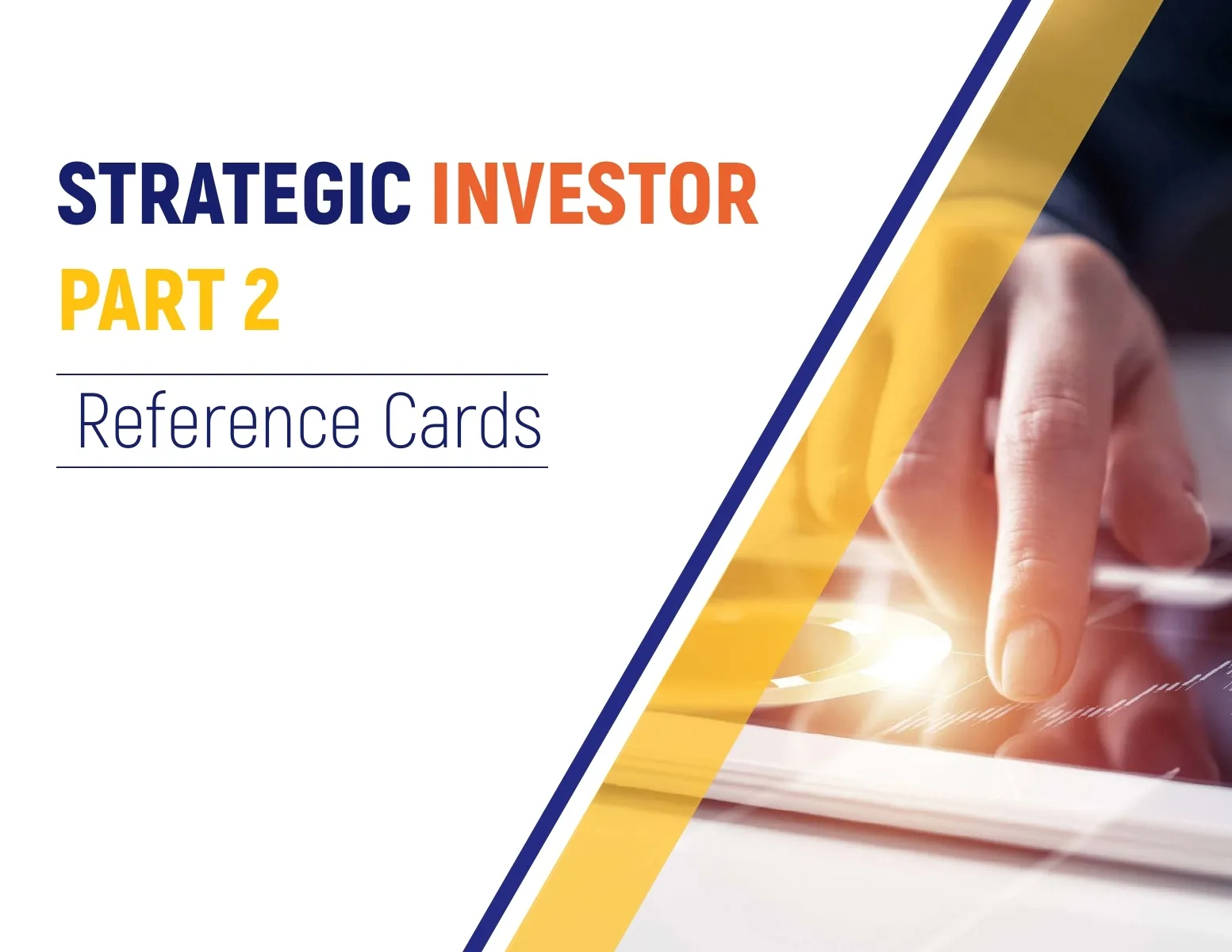 STRATEGIC INVESTOR
PART 2

Reference Cards